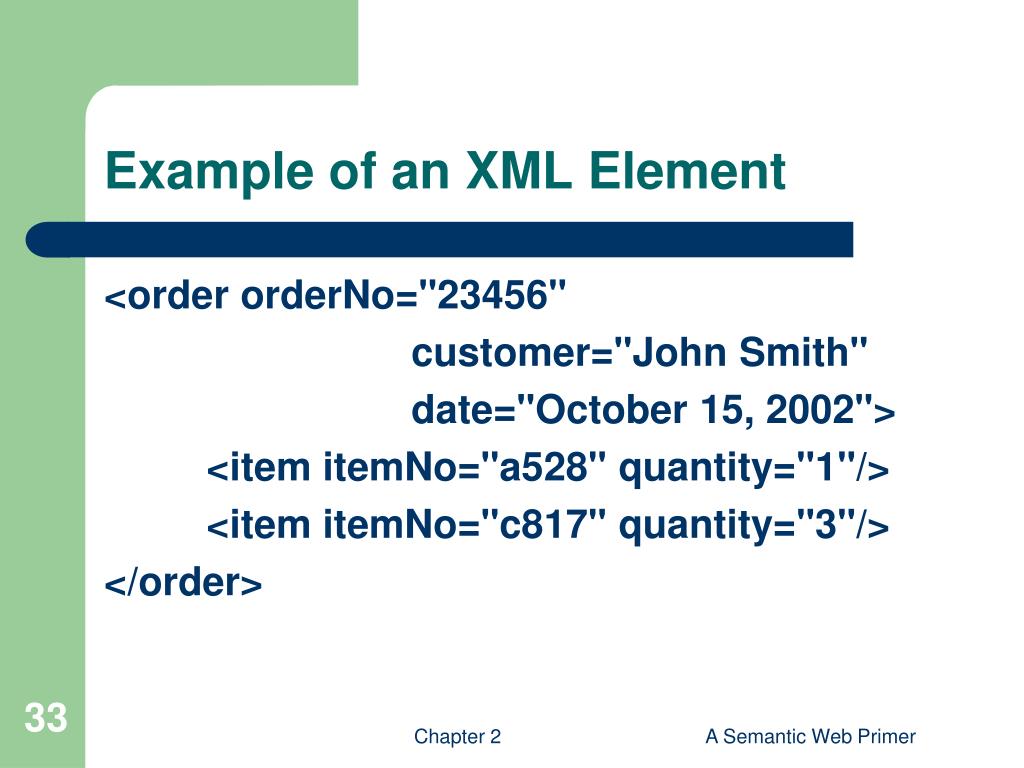 Example of an XML Element

<order orderNo="23456"
customer="John Smith"
date="October 15, 2002">
<item itemNo="a528" quantity="1"/>
<item itemNo="c817" quantity="3"/>
</order>

33

Chapter 2

A Semantic Web Primer